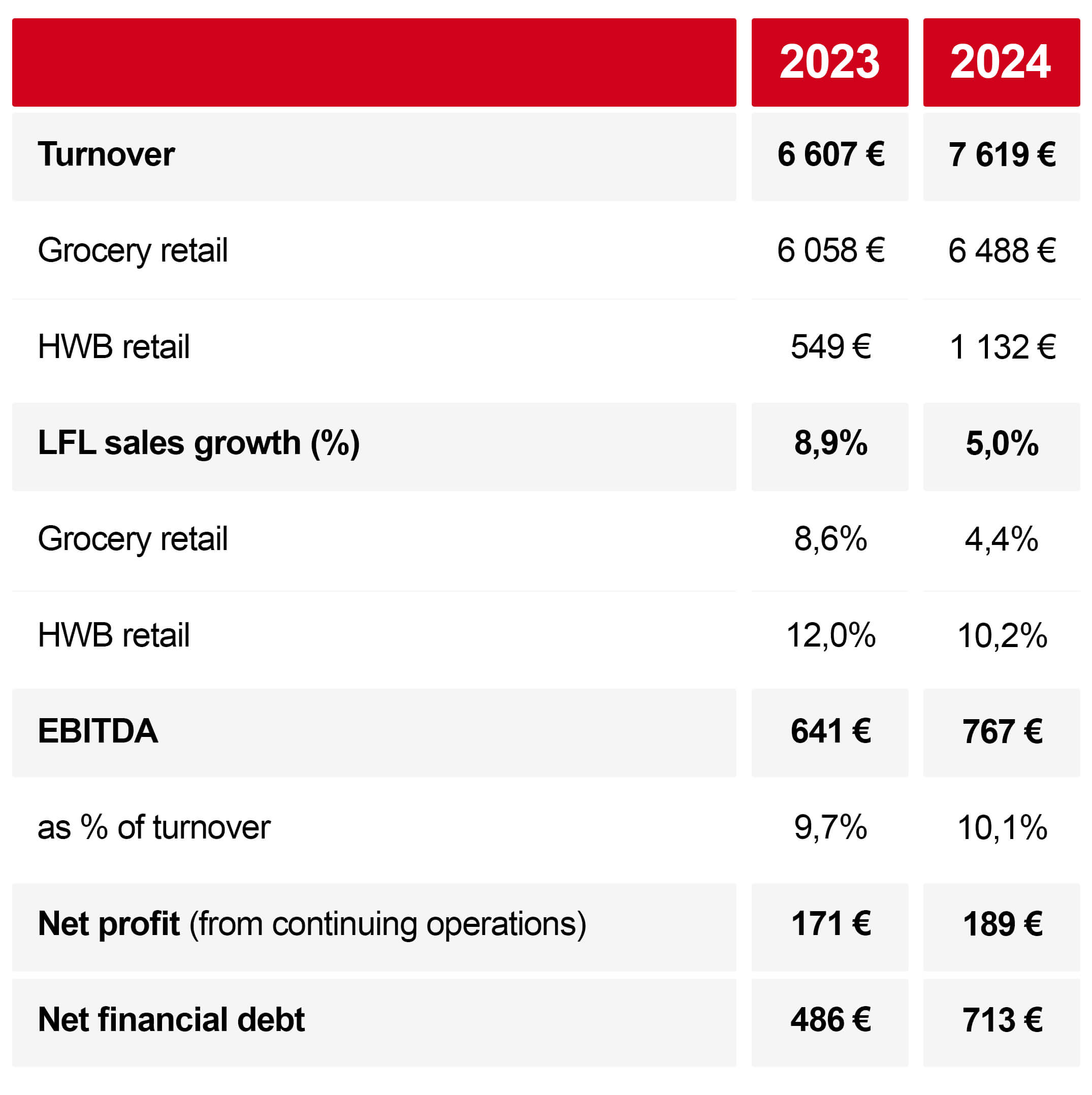 |  | 2023 | 2024 |
|---|---|---|
| Turnover | 6 607 € | 7 619 € |
| Grocery retail | 6 058 € | 6 488 € |
| HWB retail | 549 € | 1 132 € |
| LFL sales growth (%) | 8,9% | 5,0% |
| Grocery retail | 8,6% | 4,4% |
| HWB retail | 12,0% | 10,2% |
| EBITDA | 641 € | 767 € |
| as % of turnover | 9,7% | 10,1% |
| Net profit (from continuing operations) | 171 € | 189 € |
| Net financial debt | 486 € | 713 € |